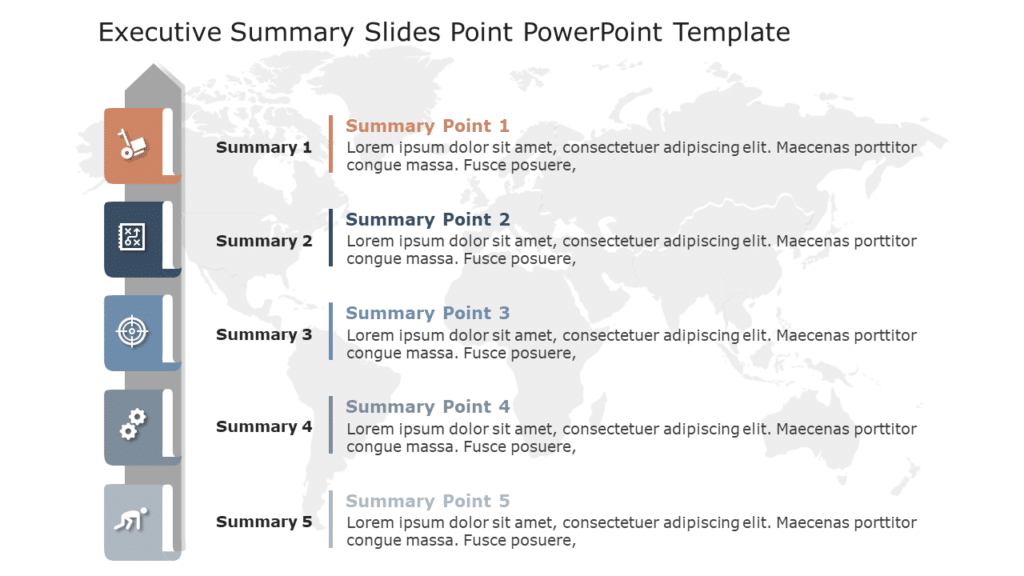 Executive Summary Slides Point PowerPoint Template

Summary 1

Summary Point 1
Lorem ipsum dolor sit amet, consectetuer adipiscing elit. Maecenas porttitor congue massa. Fusce posuere,

Summary 2

Summary Point 2
Lorem ipsum dolor sit amet, consectetuer adipiscing elit. Maecenas porttitor congue massa. Fusce posuere,

Summary 3

Summary Point 3
Lorem ipsum dolor sit amet, consectetuer adipiscing elit. Maecenas porttitor congue massa. Fusce posuere,

Summary 4

Summary Point 4
Lorem ipsum dolor sit amet, consectetuer adipiscing elit. Maecenas porttitor congue massa. Fusce posuere,

Summary 5

Summary Point 5
Lorem ipsum dolor sit amet, consectetuer adipiscing elit. Maecenas porttitor congue massa. Fusce posuere,